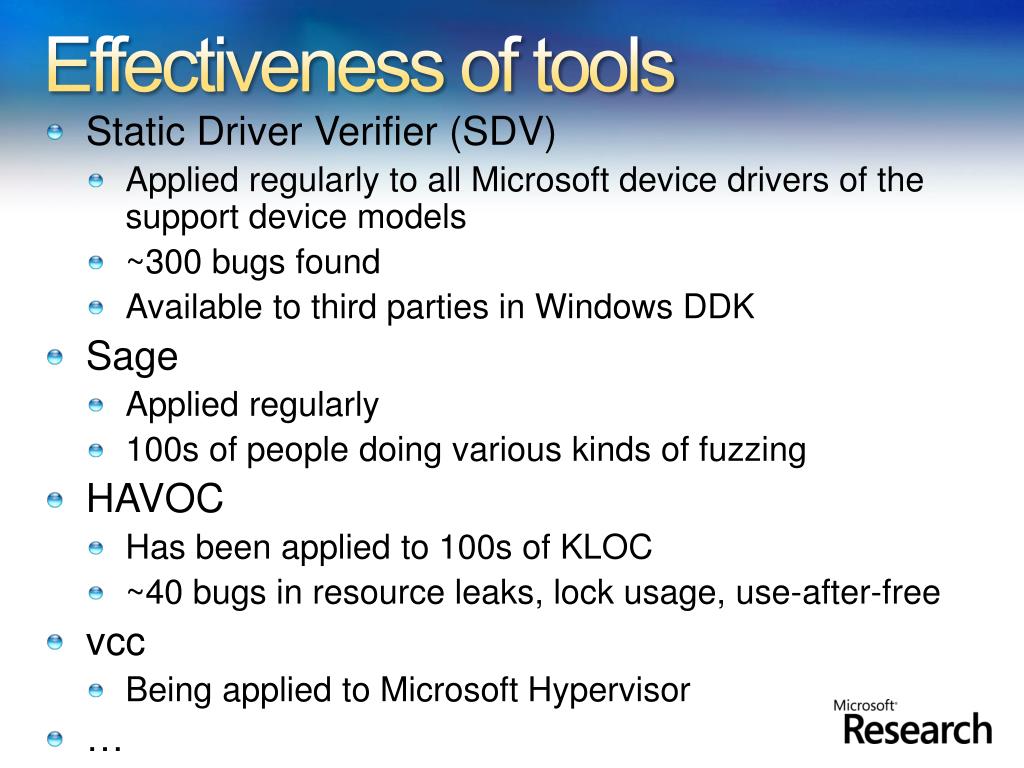 Effectiveness of tools

Static Driver Verifier (SDV)
Applied regularly to all Microsoft device drivers of the support device models
~300 bugs found
Available to third parties in Windows DDK

Sage
Applied regularly
100s of people doing various kinds of fuzzing

HAVOC
Has been applied to 100s of KLOC
~40 bugs in resource leaks, lock usage, use-after-free

vcc
Being applied to Microsoft Hypervisor

…

Microsoft Research